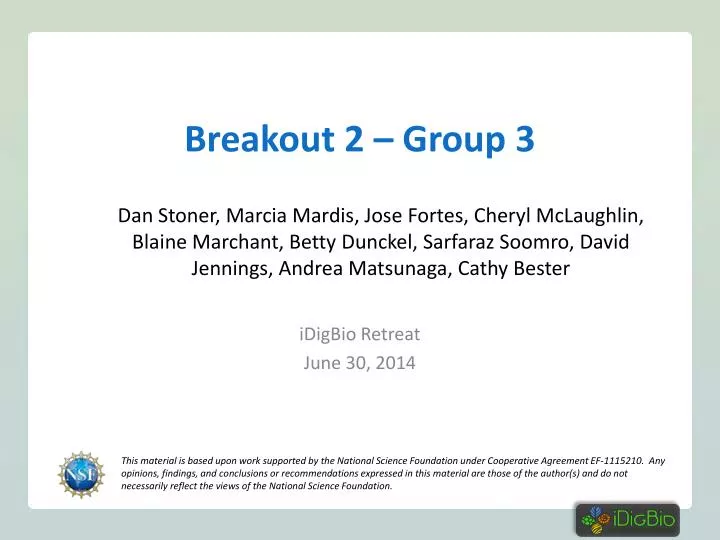 Breakout 2 – Group 3

Dan Stoner, Marcia Mardis, Jose Fortes, Cheryl McLaughlin, Blaine Marchant, Betty Dunckel, Sarfaraz Soomro, David Jennings, Andrea Matsunaga, Cathy Bester

iDigBio Retreat
June 30, 2014

NSF

This material is based upon work supported by the National Science Foundation under Cooperative Agreement EF-1115210. Any opinions, findings, and conclusions or recommendations expressed in this material are those of the author(s) and do not necessarily reflect the views of the National Science Foundation.

iDigBio